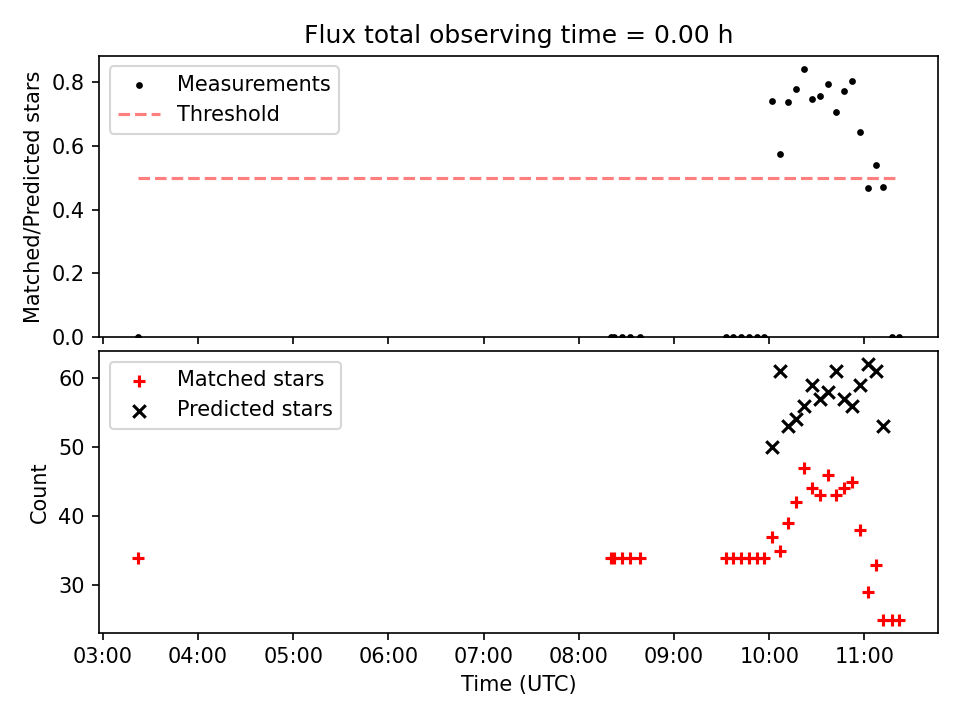 Flux total observing time = 0.00 h

Measurements
Threshold

Matched/Predicted stars

0.8
0.6
0.4
0.2
0.0

Matched stars
Predicted stars

Count

60
50
40
30

03:00
04:00
05:00
06:00
07:00
08:00
09:00
10:00
11:00

Time (UTC)